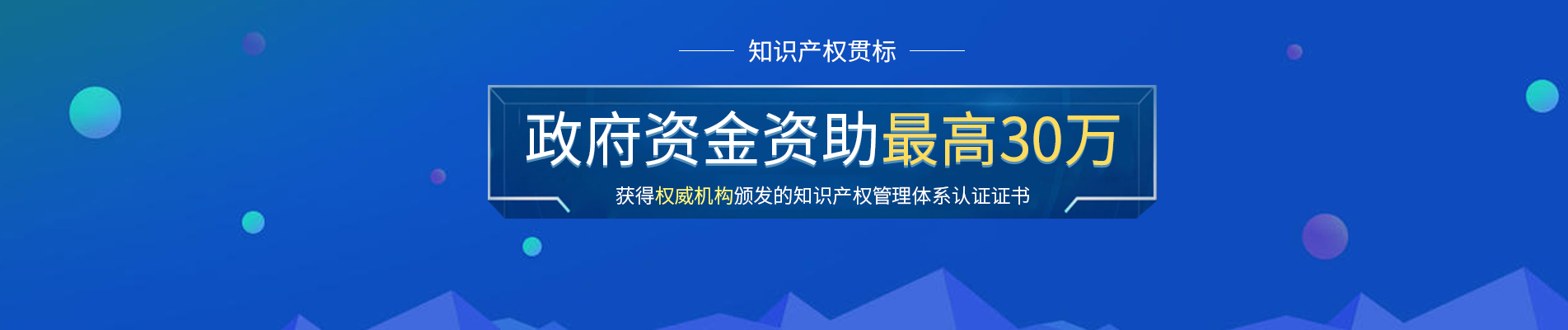 知识产权贯标

政府资金资助最高30万

获得权威机构颁发的知识产权管理体系认证证书